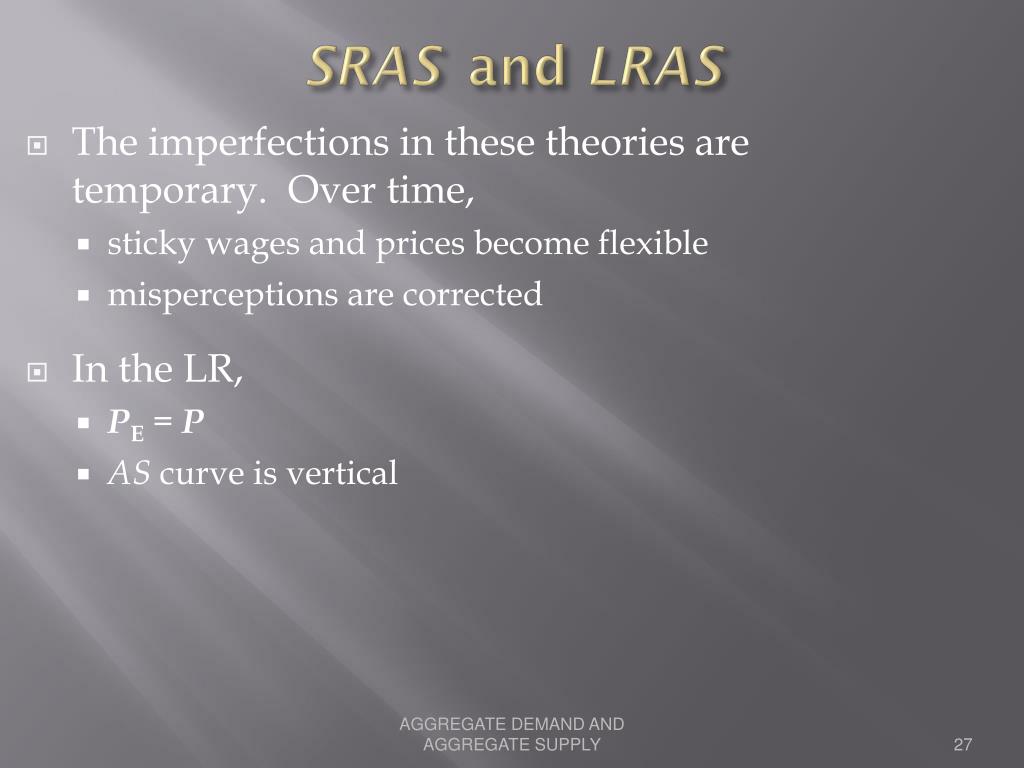 SRAS and LRAS

The imperfections in these theories are temporary. Over time,

sticky wages and prices become flexible

misperceptions are corrected

In the LR,

$P_E = P$

AS curve is vertical

AGGREGATE DEMAND AND AGGREGATE SUPPLY

27